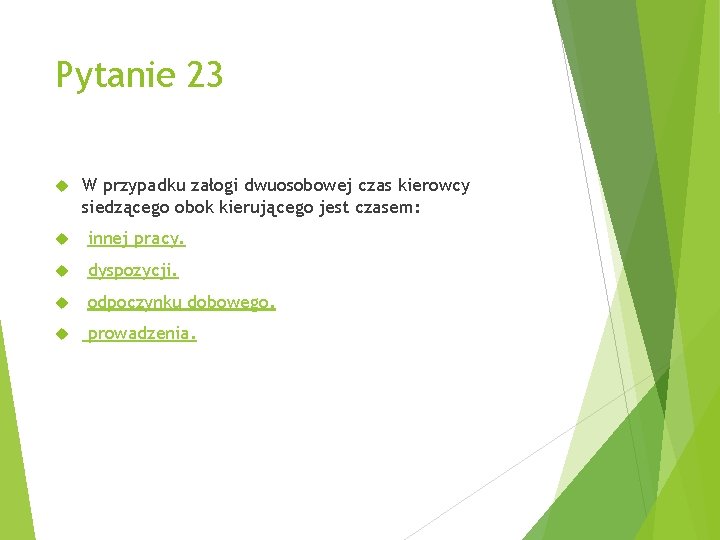 Pytanie 23

W przypadku załogi dwuosobowej czas kierowcy siedzącego obok kierującego jest czasem:

innej pracy.

dyspozycji.

odpoczynku dobowego.

prowadzenia.